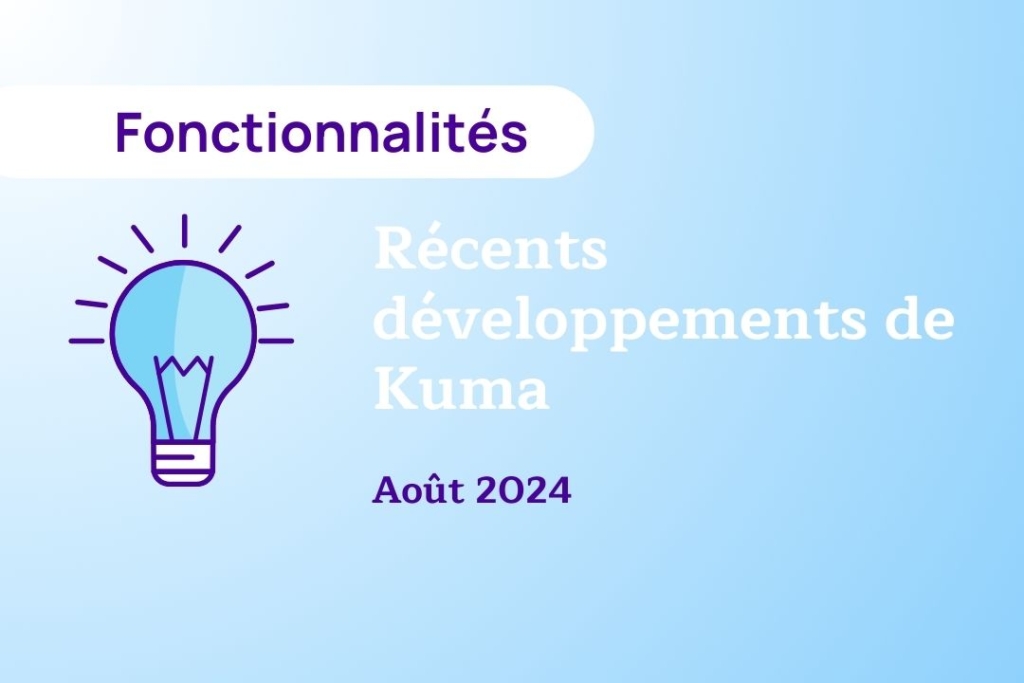 Fonctionnalités

Récents développements de Kuma

Août 2024